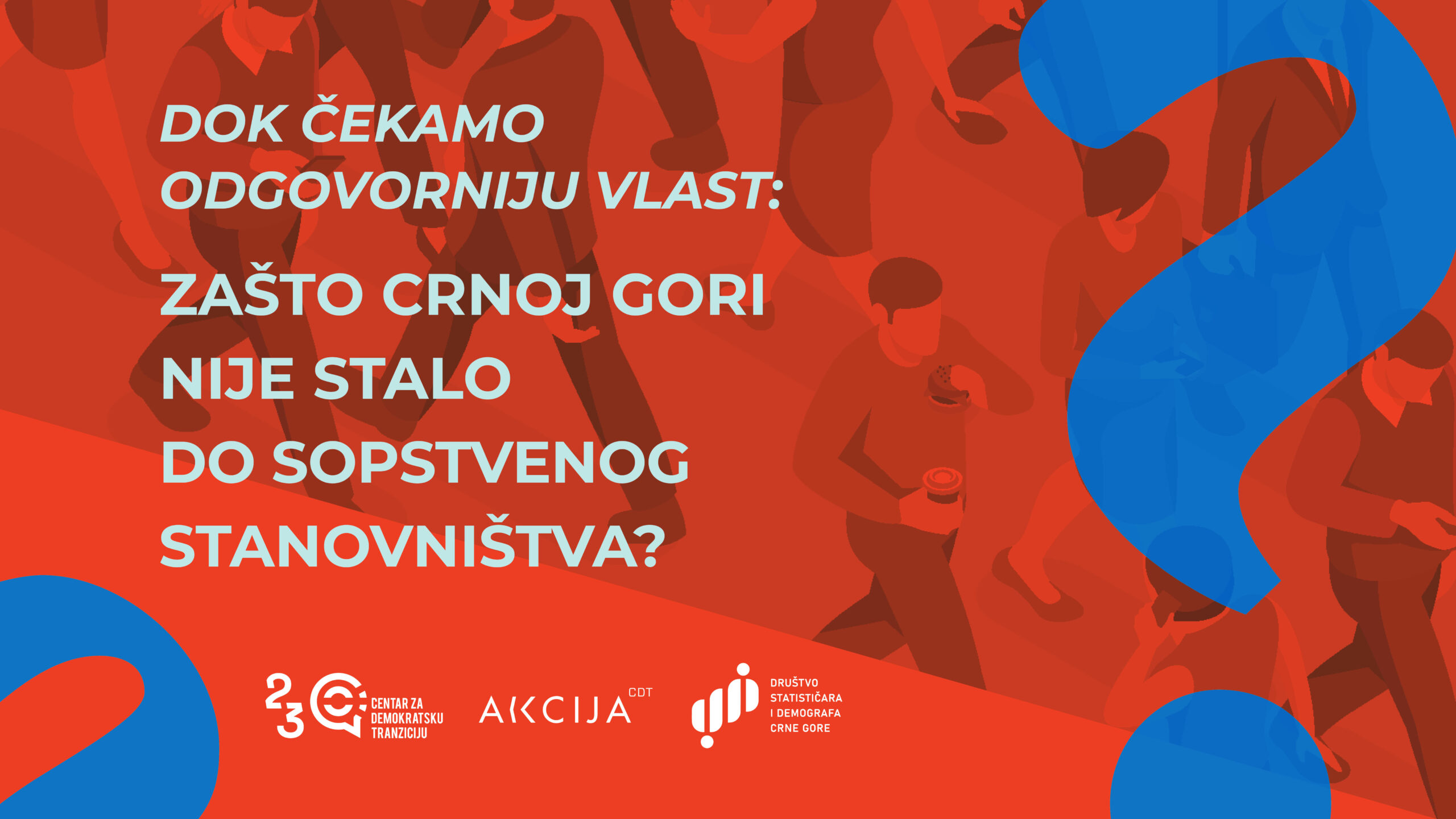 DOK ČEKAMO ODGOVORNIJU VLAST:

ZAŠTO CRNOJ GORI NIJE STALO DO SOPSTVENOG STANOVNIŠTVA?

23 CENTAR ZA DEMOKRATSKU TRANZICIJU

AKCIJA CDT

DRUŠTVO STATISTIČARA I DEMOGRAFA CRNE GORE